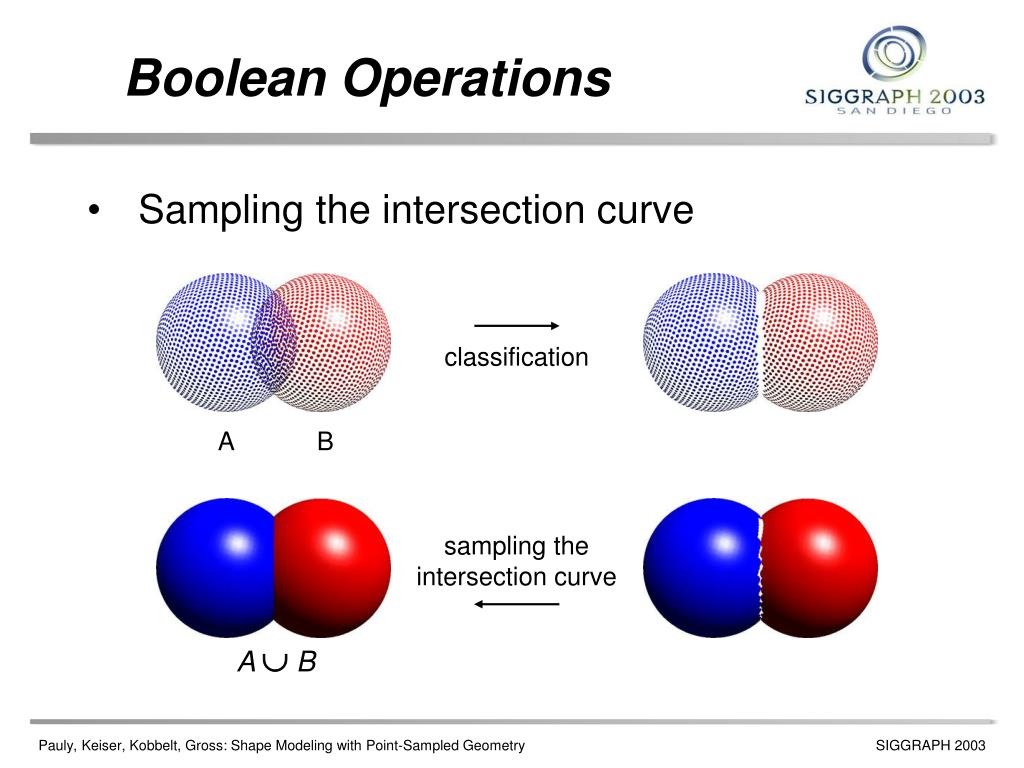 Boolean Operations

SIGGRAPH 2003
SAN DIEGO

• Sampling the intersection curve

classification

A B

sampling the intersection curve

$A \cup B$

Pauly, Keiser, Kobbelt, Gross: Shape Modeling with Point-Sampled Geometry

SIGGRAPH 2003